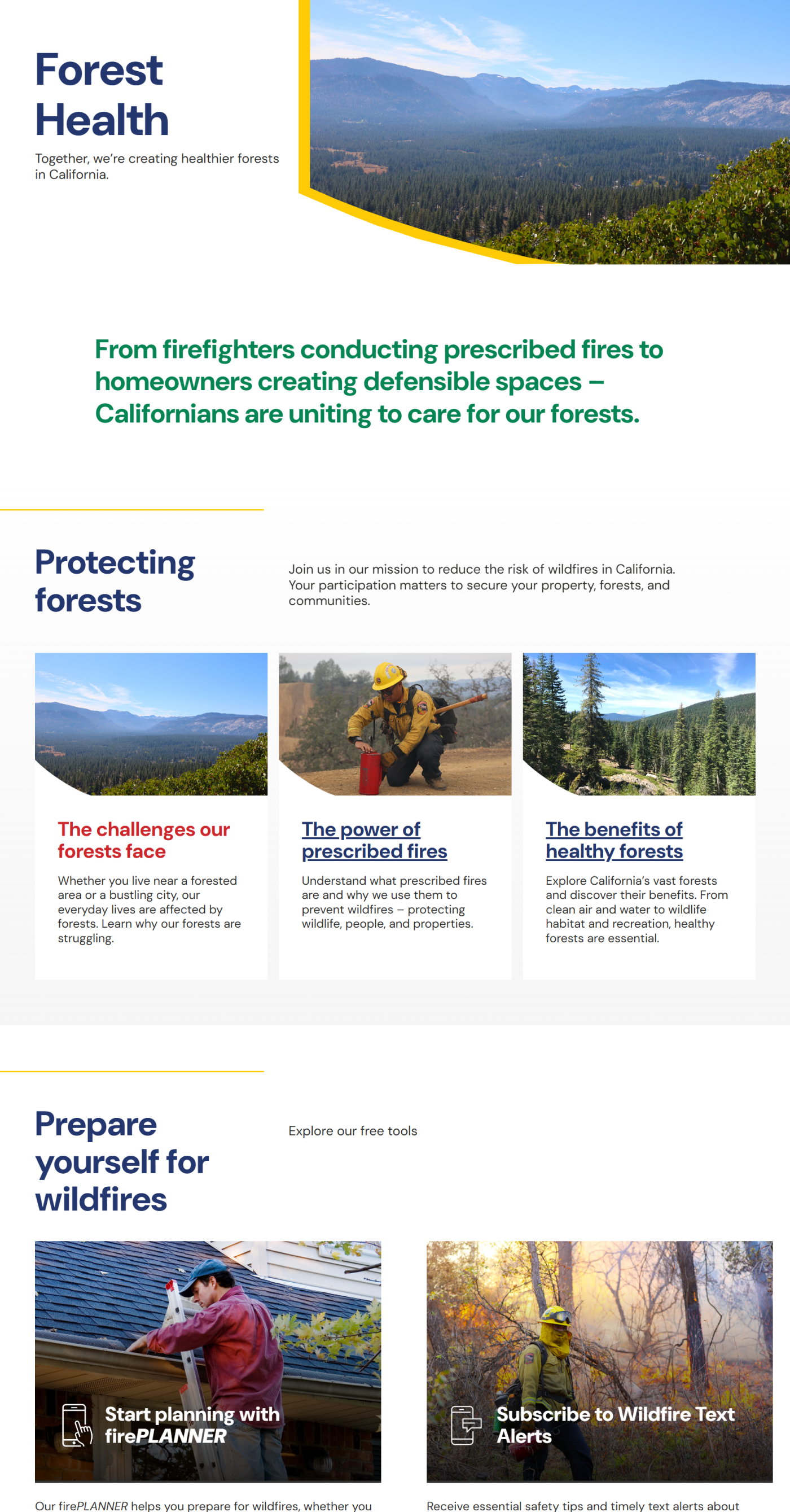 Forest Health

Together, we're creating healthier forests in California.

From firefighters conducting prescribed fires to homeowners creating defensible spaces – Californians are uniting to care for our forests.

Protecting forests

Join us in our mission to reduce the risk of wildfires in California. Your participation matters to secure your property, forests, and communities.

The challenges our forests face

Whether you live near a forested area or a bustling city, our everyday lives are affected by forests. Learn why our forests are struggling.

The power of prescribed fires

Understand what prescribed fires are and why we use them to prevent wildfires – protecting wildlife, people, and properties.

The benefits of healthy forests

Explore California's vast forests and discover their benefits. From clean air and water to wildlife habitat and recreation, healthy forests are essential.

Prepare yourself for wildfires

Explore our free tools

Start planning with firePLANNER

Subscribe to Wildfire Text Alerts

Our firePLANNER helps you prepare for wildfires, whether you

Receive essential safety tips and timely text alerts about